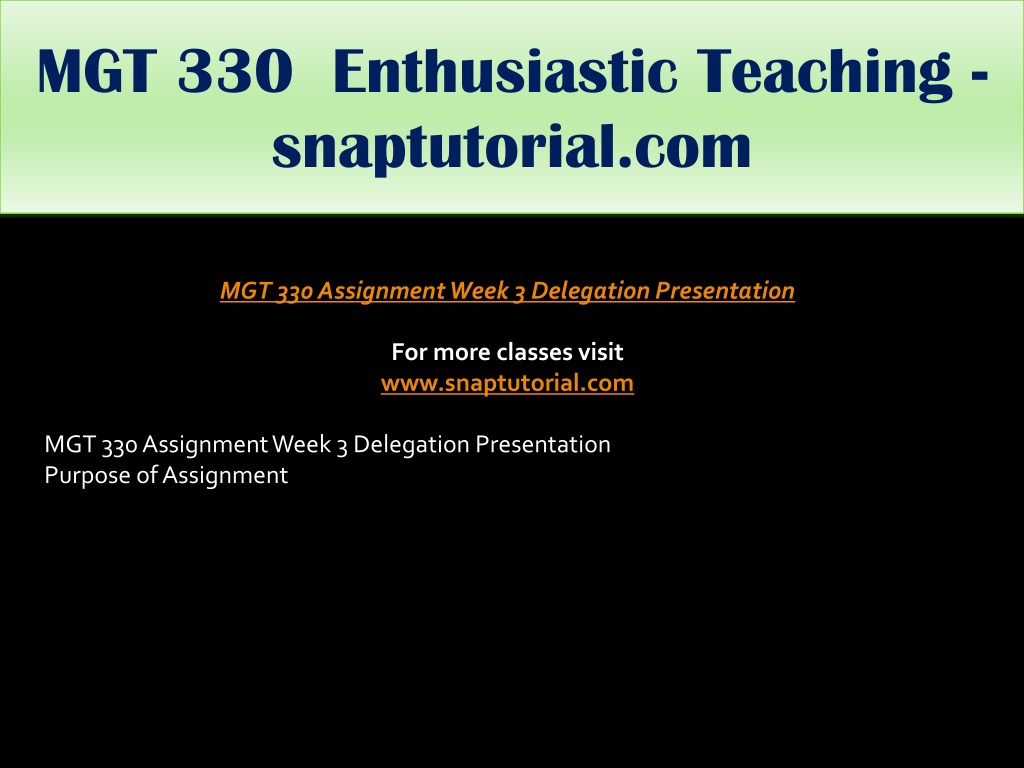 MGT 330 Enthusiastic Teaching - snaptutorial.com

MGT 330 Assignment Week 3 Delegation Presentation

For more classes visit
www.snaptutorial.com

MGT 330 Assignment Week 3 Delegation Presentation
Purpose of Assignment